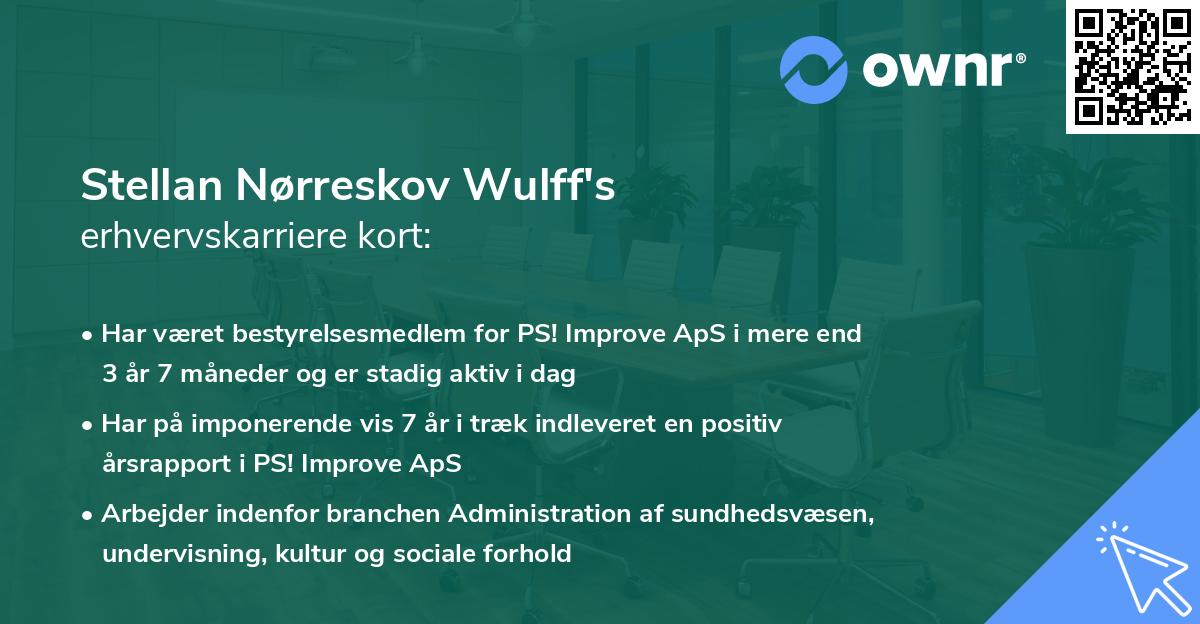 ownr®

Stellan Nørreskov Wulff's
erhvervskarriere kort:

• Har været bestyrelsesmedlem for PS! Improve ApS i mere end 3 år 7 måneder og er stadig aktiv i dag

• Har på imponerende vis 7 år i træk indleveret en positiv årsrapport i PS! Improve ApS

• Arbejder indenfor branchen Administration af sundhedsvæsen, undervisning, kultur og sociale forhold